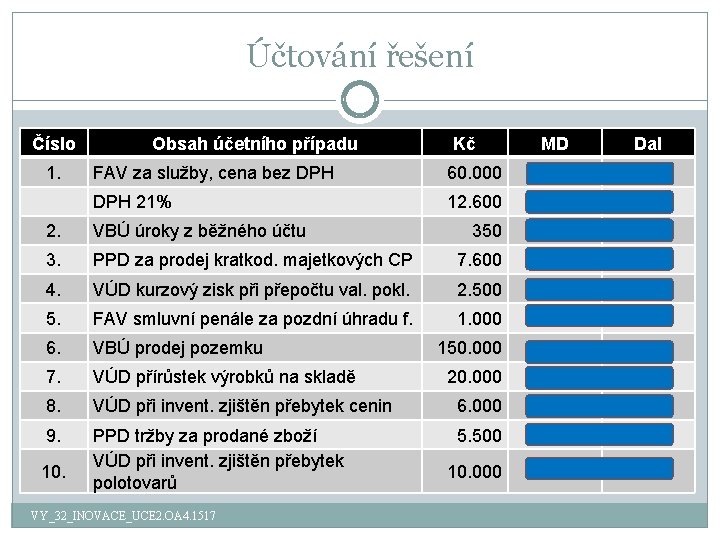 Účtování řešení

| Číslo | Obsah účetního případu | Kč | MD | Dal |
|---|---|---|---|---|
| 1. | FAV za služby, cena bez DPH | 60.000 | | |
| | DPH 21% | 12.600 | | |
| 2. | VBÚ úroky z běžného účtu | 350 | | |
| 3. | PPD za prodej kratkod. majetkových CP | 7.600 | | |
| 4. | VÚD kurzový zisk při přepočtu val. pokl. | 2.500 | | |
| 5. | FAV smluvní penále za pozdní úhradu f. | 1.000 | | |
| 6. | VBÚ prodej pozemku | 150.000 | | |
| 7. | VÚD přírůstek výrobků na skladě | 20.000 | | |
| 8. | VÚD při invent. zjištěn přebytek cenin | 6.000 | | |
| 9. | PPD tržby za prodané zboží | 5.500 | | |
| 10. | VÚD při invent. zjištěn přebytek polotovarů | 10.000 | | |

VY_32_INOVACE_UCE2.OA4.1517